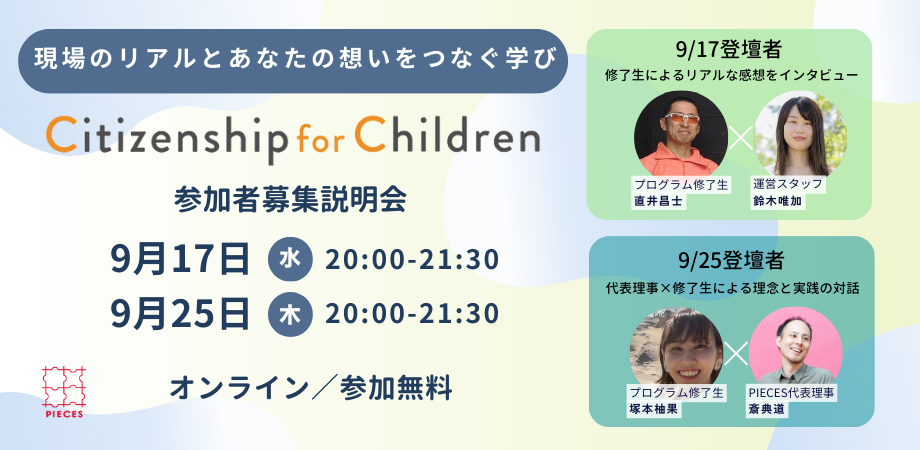 現場のリアルとあなたの想いをつなぐ学び

Citizenship for Children

参加者募集説明会

9月17日 水 20:00-21:30

9月25日 木 20:00-21:30

オンライン／参加無料

PIECES

9/17登壇者

修了生によるリアルな感想をインタビュー

プログラム修了生
直井昌士

運営スタッフ
鈴木唯加

9/25登壇者

代表理事×修了生による理念と実践の対話

プログラム修了生
塚本柚果

PIECES代表理事
斎典道